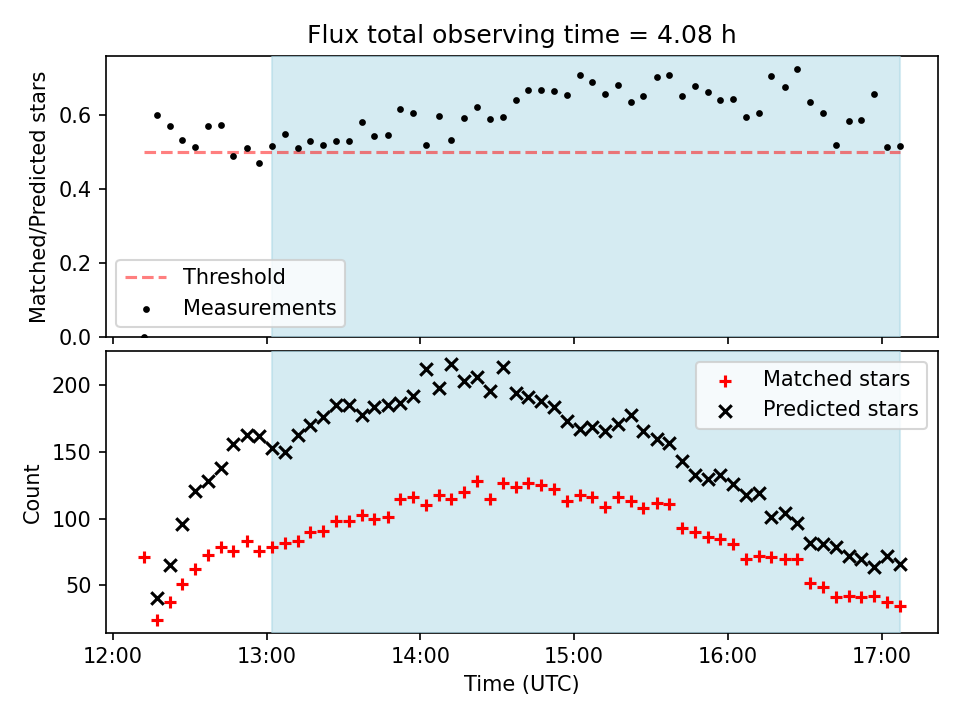 Flux total observing time = 4.08 h

Matched/Predicted stars

0.6
0.4
0.2
0.0

Threshold
Measurements

Count

200
150
100
50

Matched stars
Predicted stars

12:00
13:00
14:00
15:00
16:00
17:00

Time (UTC)